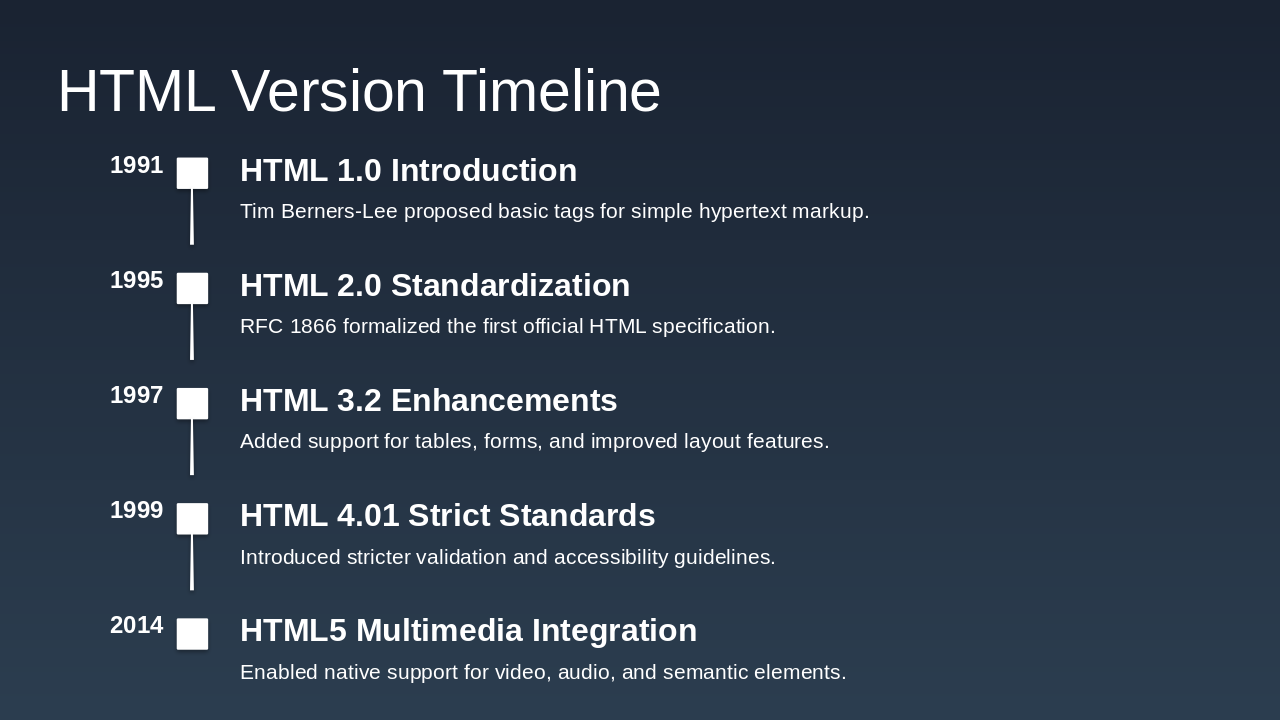 HTML Version Timeline

1991
HTML 1.0 Introduction
Tim Berners-Lee proposed basic tags for simple hypertext markup.

1995
HTML 2.0 Standardization
RFC 1866 formalized the first official HTML specification.

1997
HTML 3.2 Enhancements
Added support for tables, forms, and improved layout features.

1999
HTML 4.01 Strict Standards
Introduced stricter validation and accessibility guidelines.

2014
HTML5 Multimedia Integration
Enabled native support for video, audio, and semantic elements.